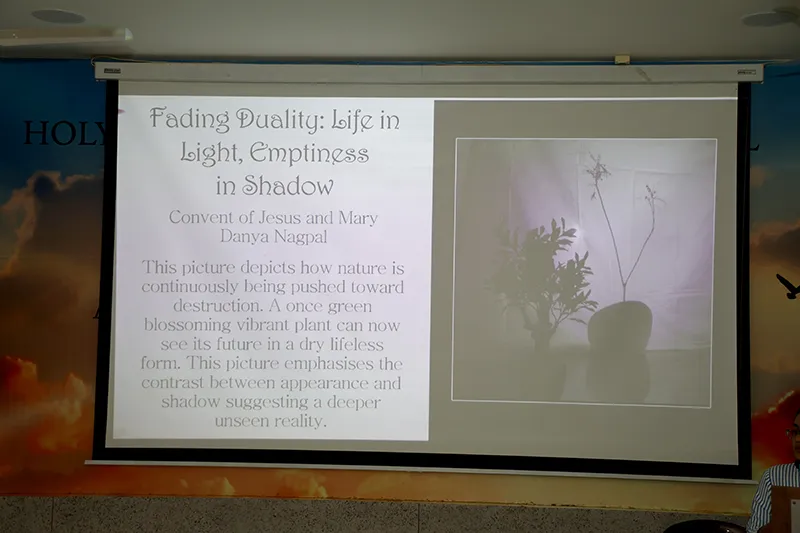 HOLY

Fading Duality: Life in Light, Emptiness in Shadow

Convent of Jesus and Mary
Danya Nagpal

This picture depicts how nature is continuously being pushed toward destruction. A once green blossoming vibrant plant can now see its future in a dry lifeless form. This picture emphasises the contrast between appearance and shadow suggesting a deeper unseen reality.